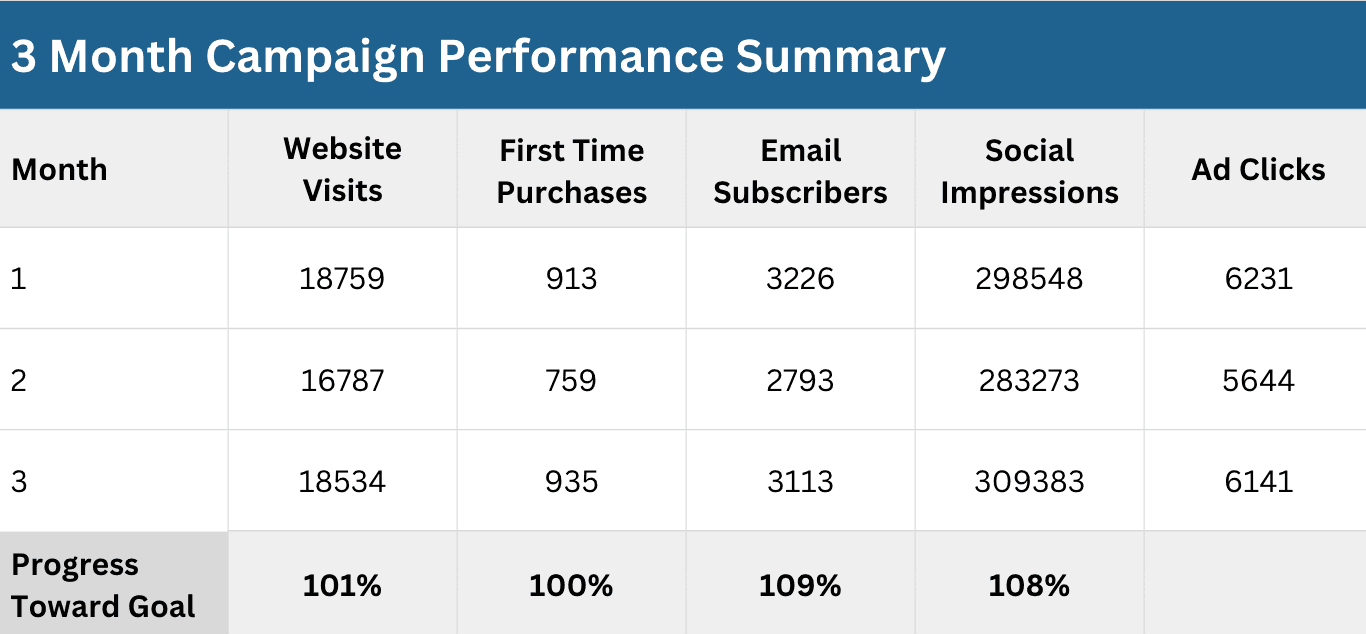 3 Month Campaign Performance Summary

| Month | Website Visits | First Time Purchases | Email Subscribers | Social Impressions | Ad Clicks |
|---|---|---|---|---|---|
| 1 | 18759 | 913 | 3226 | 298548 | 6231 |
| 2 | 16787 | 759 | 2793 | 283273 | 5644 |
| 3 | 18534 | 935 | 3113 | 309383 | 6141 |
| Progress Toward Goal | 101% | 100% | 109% | 108% | |